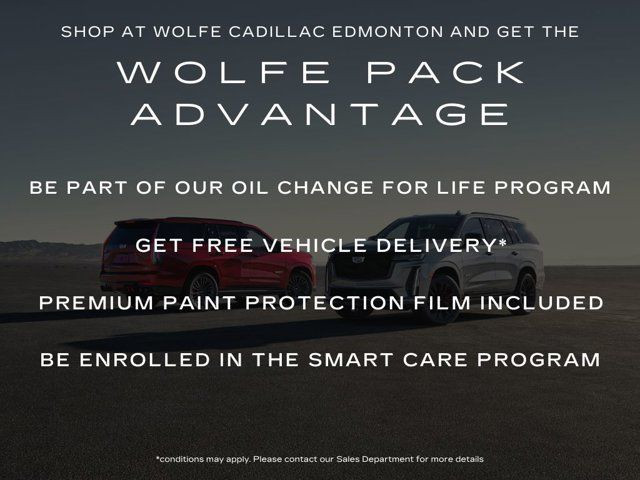 SHOP AT WOLFE CADILLAC EDMONTON AND GET THE

WOLFE PACK ADVANTAGE

BE PART OF OUR OIL CHANGE FOR LIFE PROGRAM

GET FREE VEHICLE DELIVERY*

PREMIUM PAINT PROTECTION FILM INCLUDED

BE ENROLLED IN THE SMART CARE PROGRAM

*conditions may apply. Please contact our Sales Department for more details